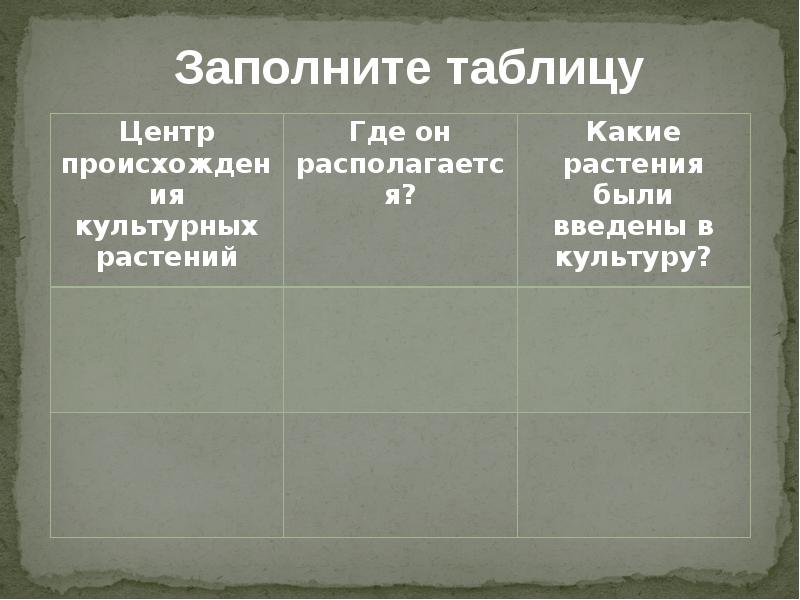 Заполните таблицу

| Центр происхождения культурных растений | Где он располагается? | Какие растения были введены в культуру? |
|---|---|---|
| | | |
| | | |